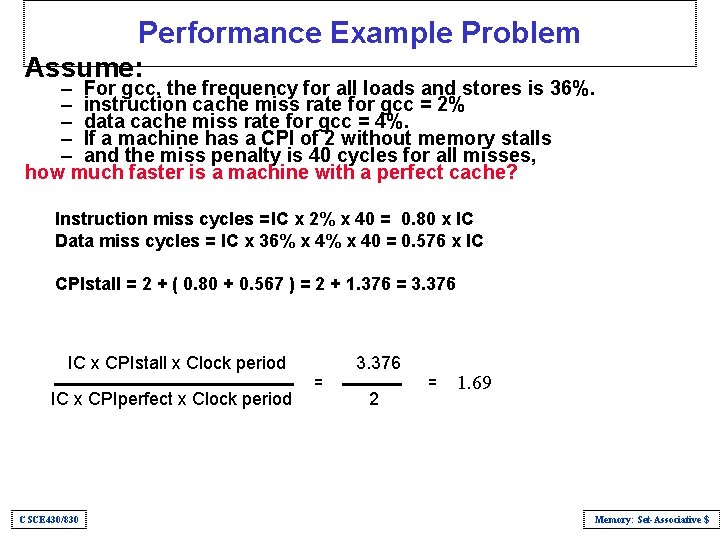 Performance Example Problem

Assume:

– For gcc, the frequency for all loads and stores is 36%.
– instruction cache miss rate for gcc = 2%
– data cache miss rate for gcc = 4%.
– If a machine has a CPI of 2 without memory stalls
– and the miss penalty is 40 cycles for all misses,

how much faster is a machine with a perfect cache?

Instruction miss cycles =IC x 2% x 40 = 0.80 x IC
Data miss cycles = IC x 36% x 4% x 40 = 0.576 x IC

CPIstall = 2 + ( 0.80 + 0.567 ) = 2 + 1.376 = 3.376

$\frac{\text{IC x CPIstall x Clock period}}{\text{IC x CPIperfect x Clock period}} = \frac{3.376}{2} = 1.69$

CSCE430/830

Memory: Set-Associative $